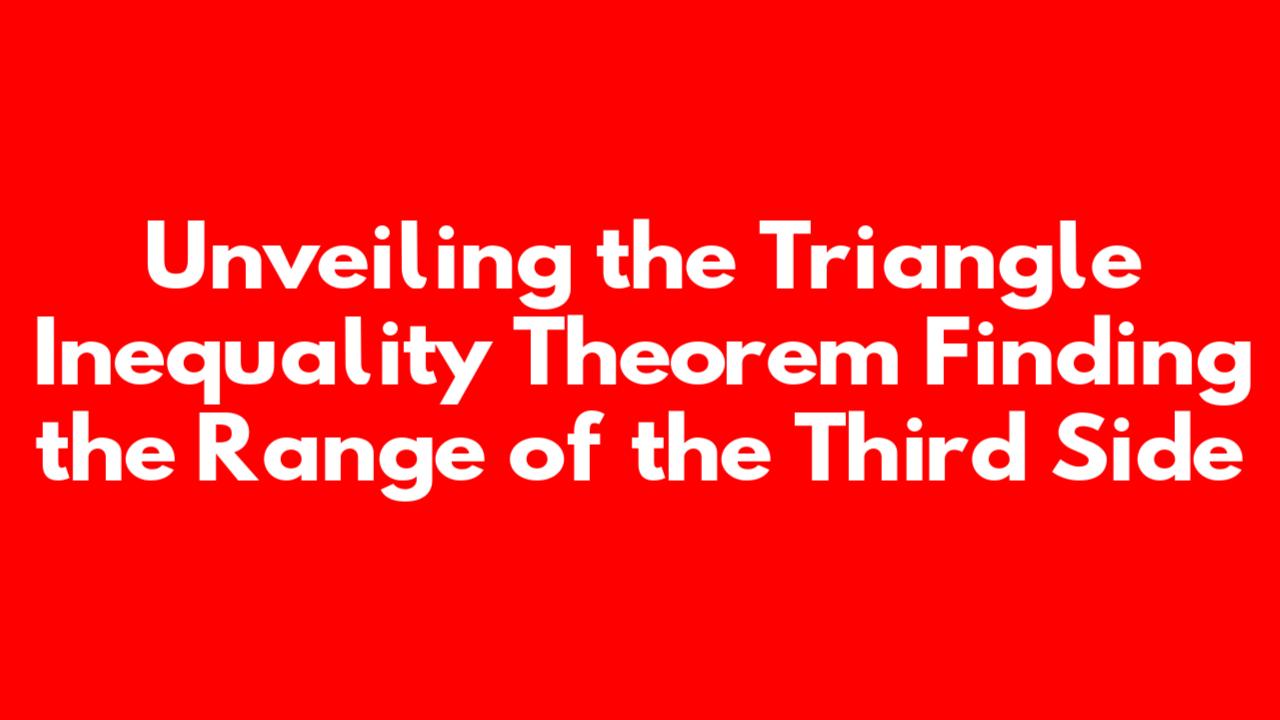 Unveiling the Triangle Inequality Theorem Finding the Range of the Third Side